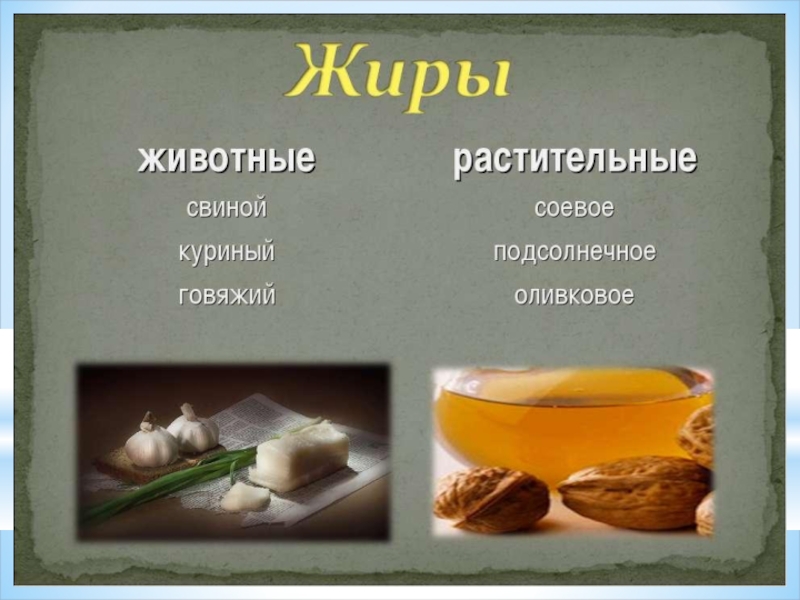 Жиры

животные
свиной
куриный
говяжий

растительные
соевое
подсолнечное
оливковое